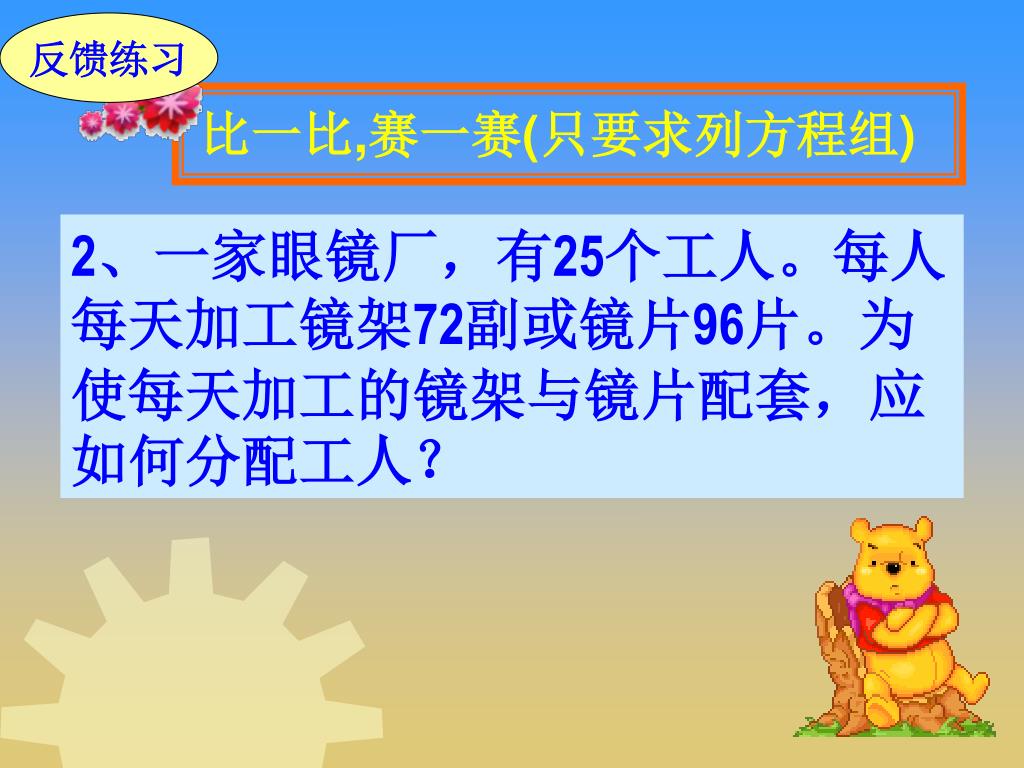 反馈练习

比一比,赛一赛(只要求列方程组)

2、一家眼镜厂，有25个工人。每人每天加工镜架72副或镜片96片。为使每天加工的镜架与镜片配套，应如何分配工人？